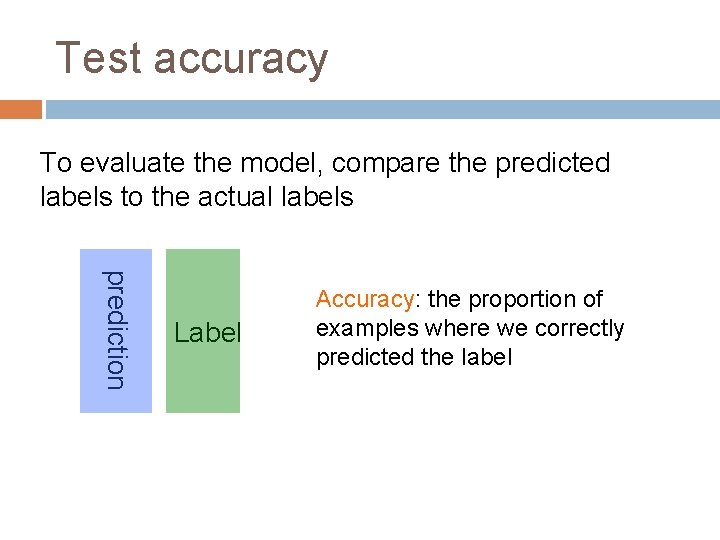 Test accuracy

To evaluate the model, compare the predicted labels to the actual labels

prediction

Label

Accuracy: the proportion of examples where we correctly predicted the label